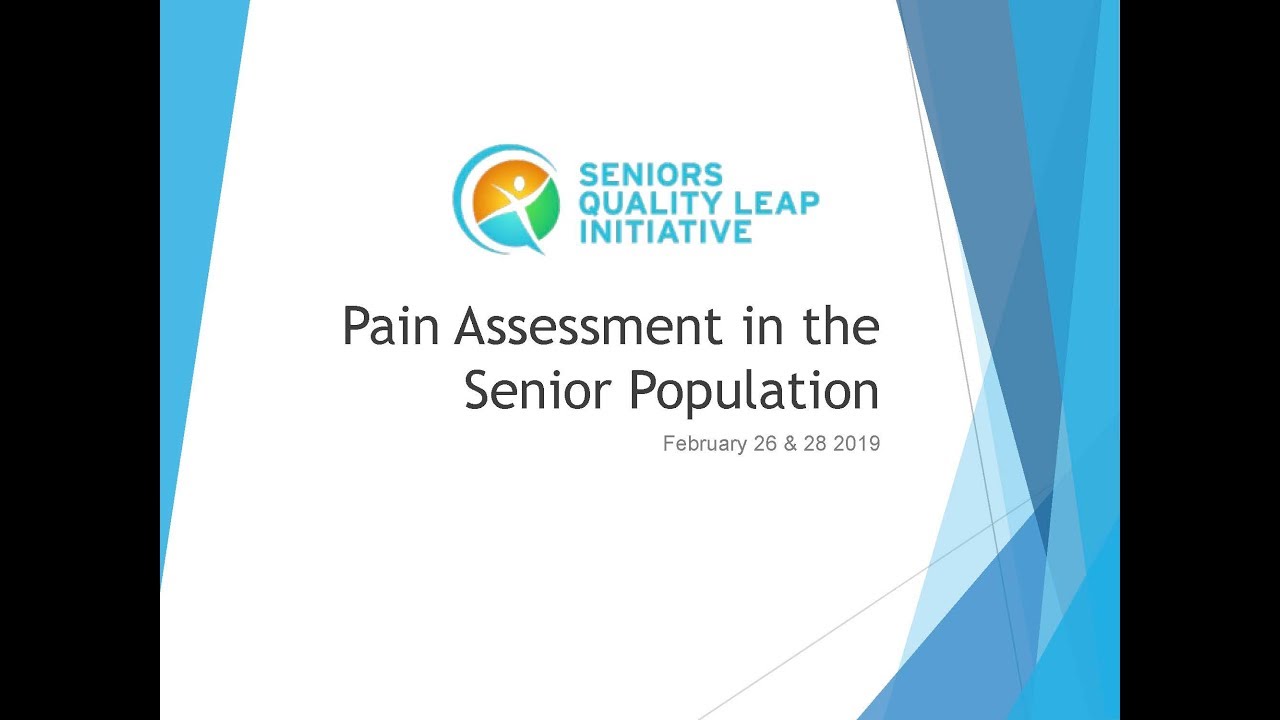 SENIORS QUALITY LEAP INITIATIVE

Pain Assessment in the Senior Population

February 26 & 28 2019